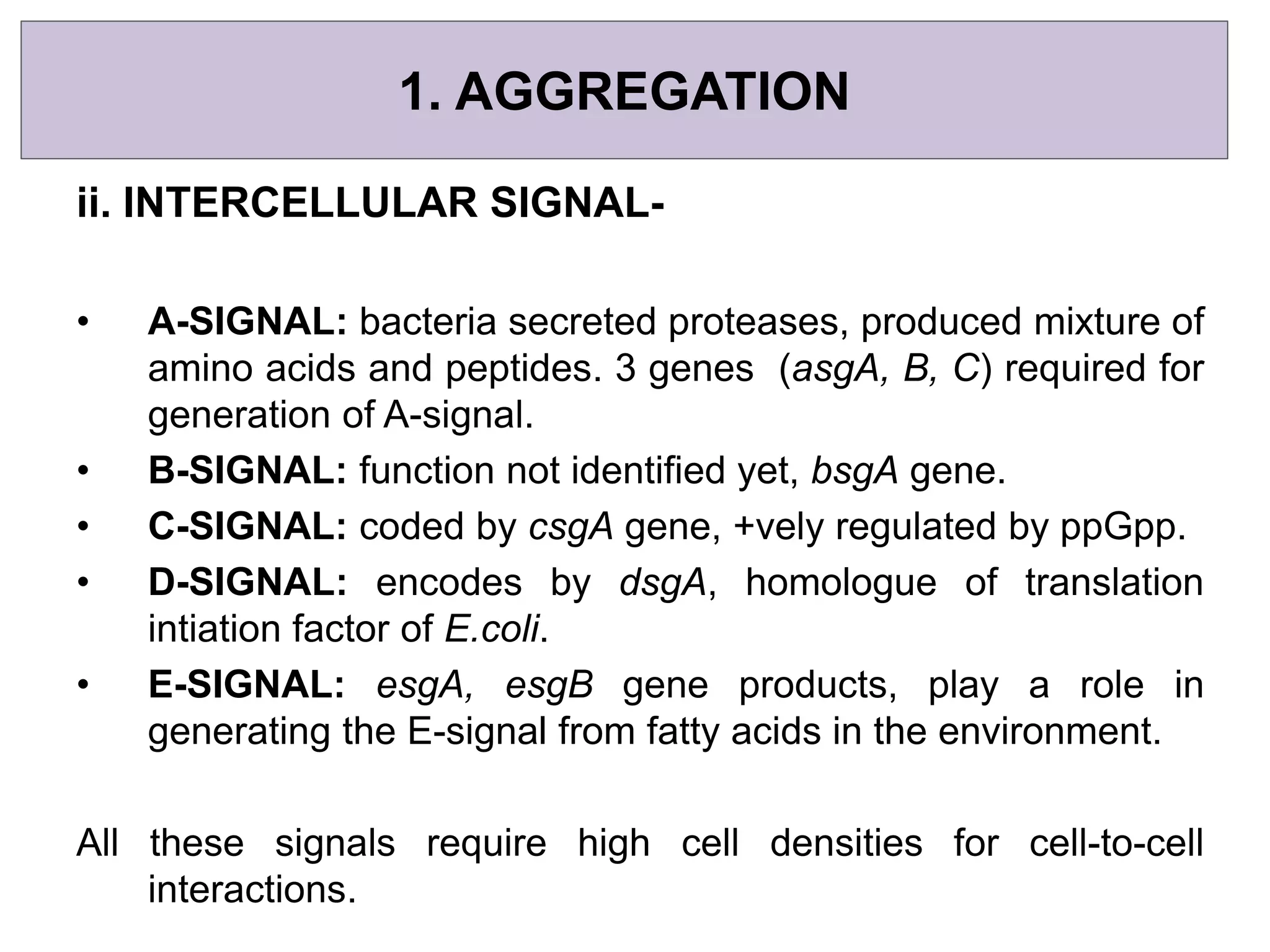 1. AGGREGATION

ii. INTERCELLULAR SIGNAL-

• A-SIGNAL: bacteria secreted proteases, produced mixture of amino acids and peptides. 3 genes (asgA, B, C) required for generation of A-signal.
• B-SIGNAL: function not identified yet, bsgA gene.
• C-SIGNAL: coded by csgA gene, +vely regulated by ppGpp.
• D-SIGNAL: encodes by dsgA, homologue of translation intiation factor of E.coli.
• E-SIGNAL: esgA, esgB gene products, play a role in generating the E-signal from fatty acids in the environment.

All these signals require high cell densities for cell-to-cell interactions.